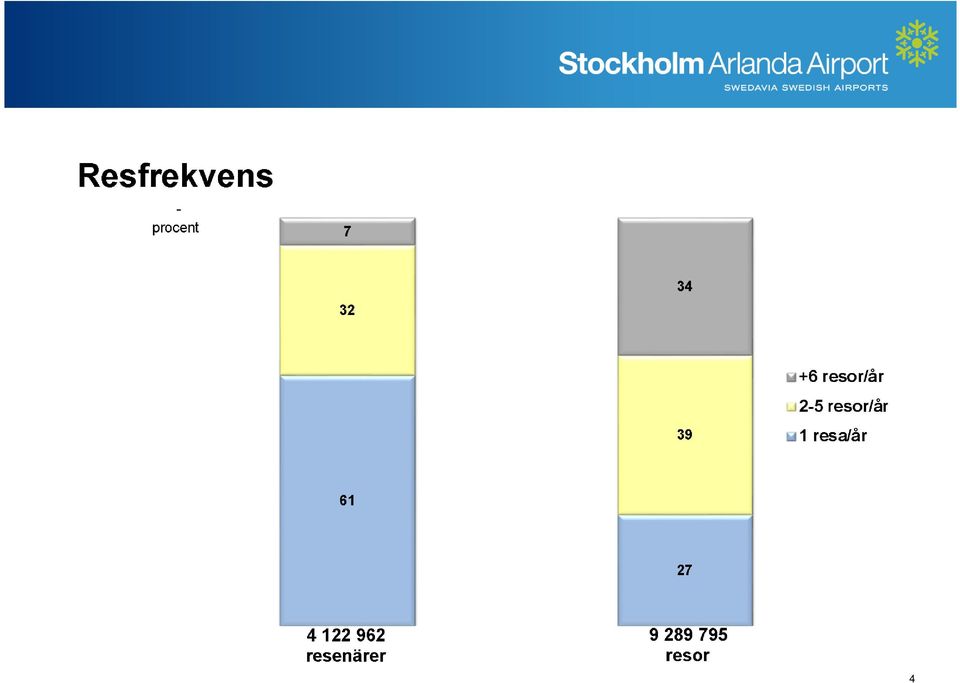 Stockholm Arlanda Airport
SWEDAVIA SWEDISH AIRPORTS

Resfrekvens

-
procent

7

32

61

4 122 962
resenärer

34

39

27

9 289 795
resor

+6 resor/år
2-5 resor/år
1 resa/år

4